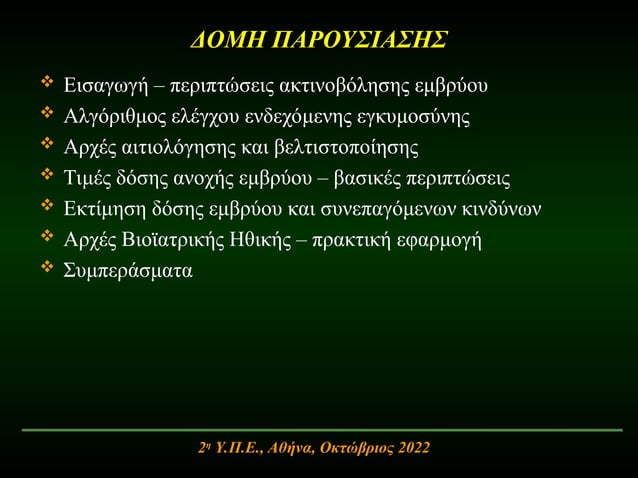 ΔΟΜΗ ΠΑΡΟΥΣΙΑΣΗΣ

❖ Εισαγωγή – περιπτώσεις ακτινοβόλησης εμβρύου
❖ Αλγόριθμος ελέγχου ενδεχόμενης εγκυμοσύνης
❖ Αρχές αιτιολόγησης και βελτιστοποίησης
❖ Τιμές δόσης ανοχής εμβρύου – βασικές περιπτώσεις
❖ Εκτίμηση δόσης εμβρύου και συνεπαγόμενων κινδύνων
❖ Αρχές Βιοϊατρικής Ηθικής – πρακτική εφαρμογή
❖ Συμπεράσματα

2η Υ.Π.Ε., Αθήνα, Οκτώβριος 2022